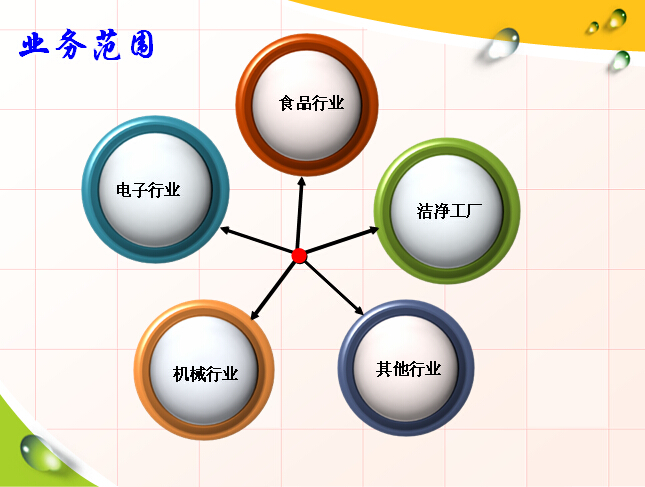 业务范围

食品行业

电子行业

洁净工厂

机械行业

其他行业